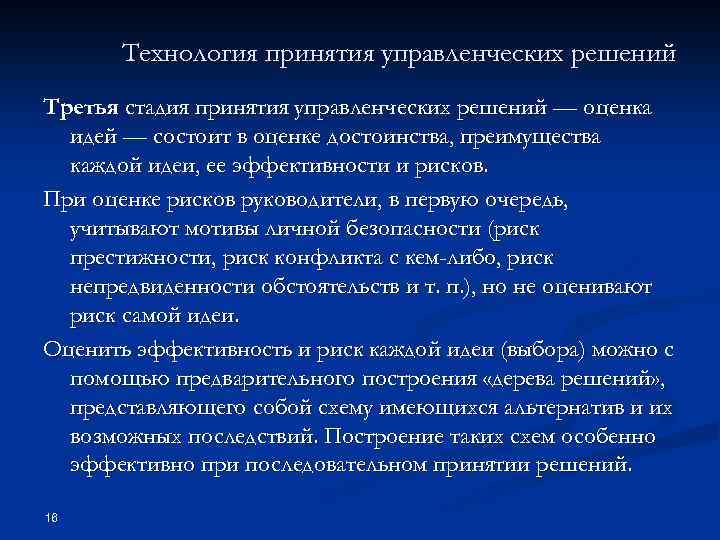 Технология принятия управленческих решений

Третья стадия принятия управленческих решений — оценка идей — состоит в оценке достоинства, преимущества каждой идеи, ее эффективности и рисков.

При оценке рисков руководители, в первую очередь, учитывают мотивы личной безопасности (риск престижности, риск конфликта с кем-либо, риск непредвиденности обстоятельств и т. п.), но не оценивают риск самой идеи.

Оценить эффективность и риск каждой идеи (выбора) можно с помощью предварительного построения «дерева решений», представляющего собой схему имеющихся альтернатив и их возможных последствий. Построение таких схем особенно эффективно при последовательном принятии решений.

16